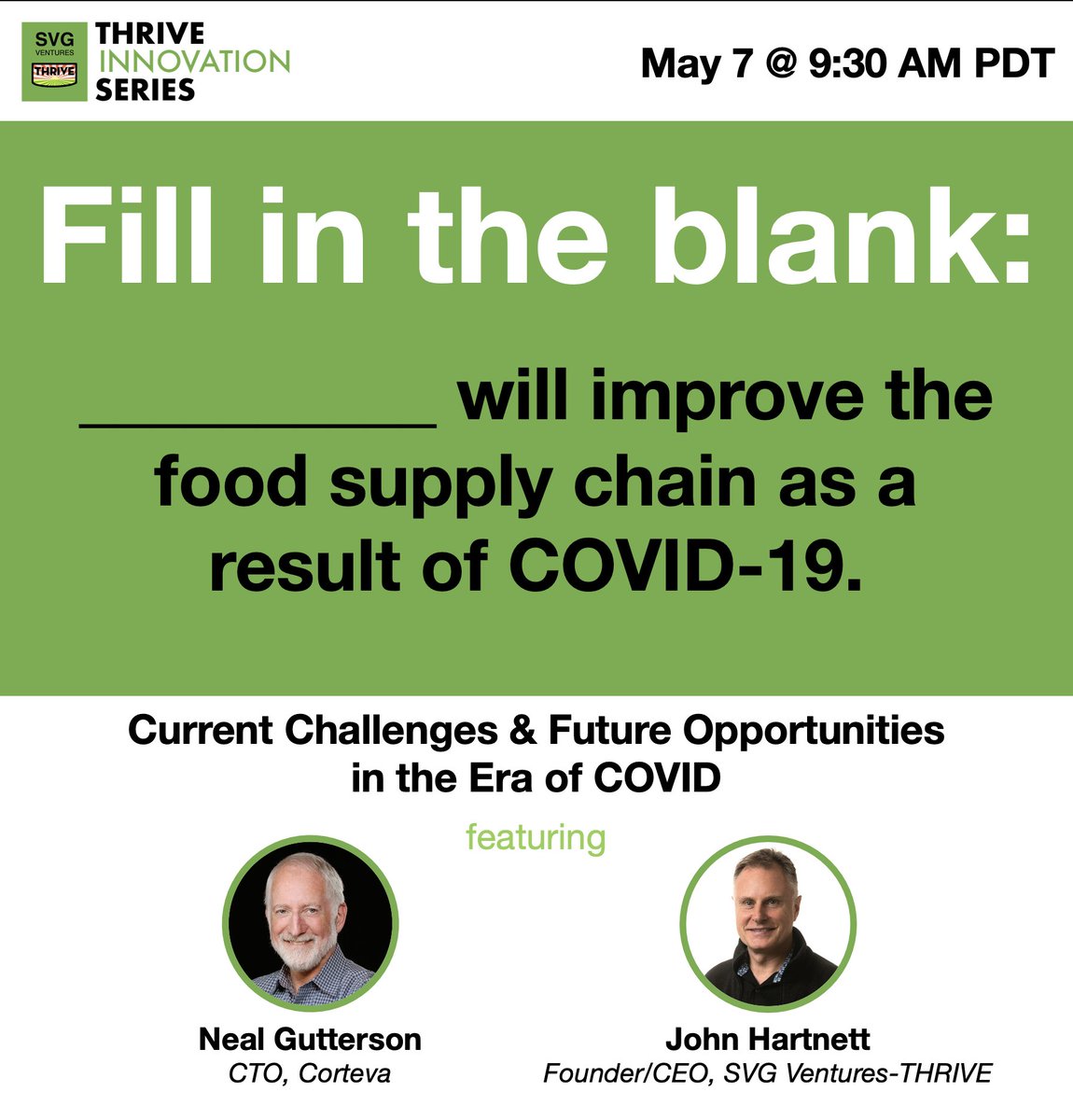 SVG VENTURES THRIVE
THRIVE INNOVATION SERIES

May 7 @ 9:30 AM PDT

Fill in the blank:

__________ will improve the food supply chain as a result of COVID-19.

Current Challenges & Future Opportunities in the Era of COVID

featuring

Neal Gutterson
CTO, Corteva

John Hartnett
Founder/CEO, SVG Ventures-THRIVE